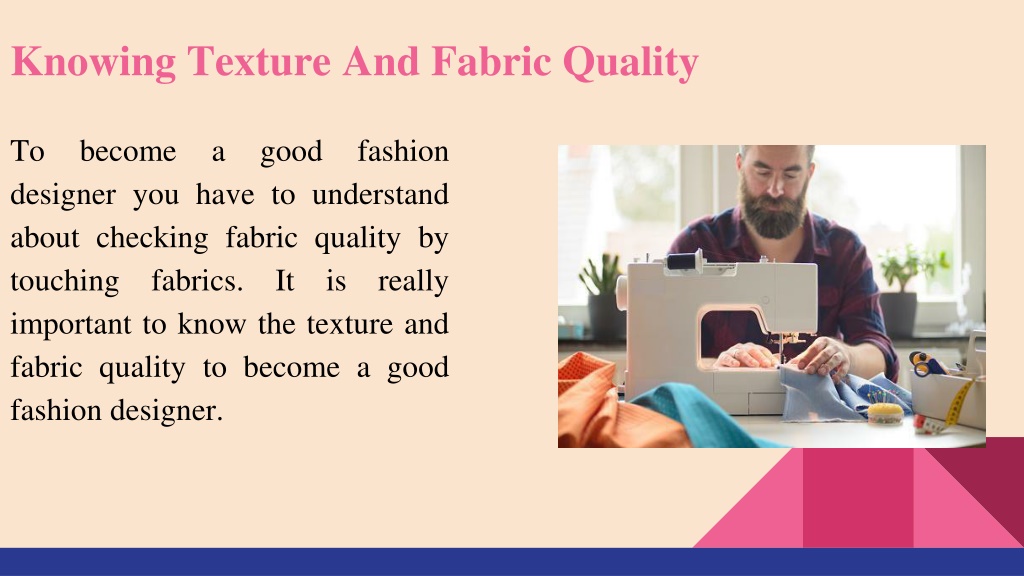 Knowing Texture And Fabric Quality

To become a good fashion designer you have to understand about checking fabric quality by touching fabrics. It is really important to know the texture and fabric quality to become a good fashion designer.